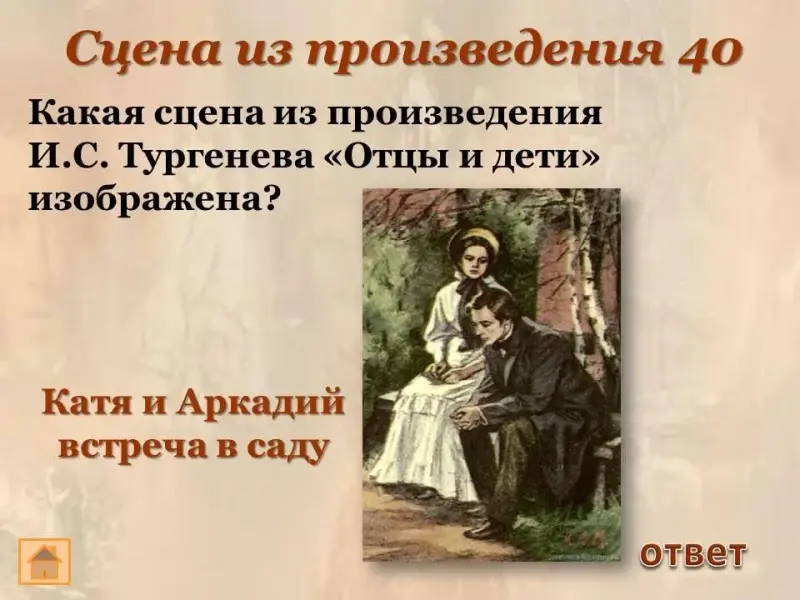 Сцена из произведения 40

Какая сцена из произведения И.С. Тургенева «Отцы и дети» изображена?

Катя и Аркадий встреча в саду

ответ